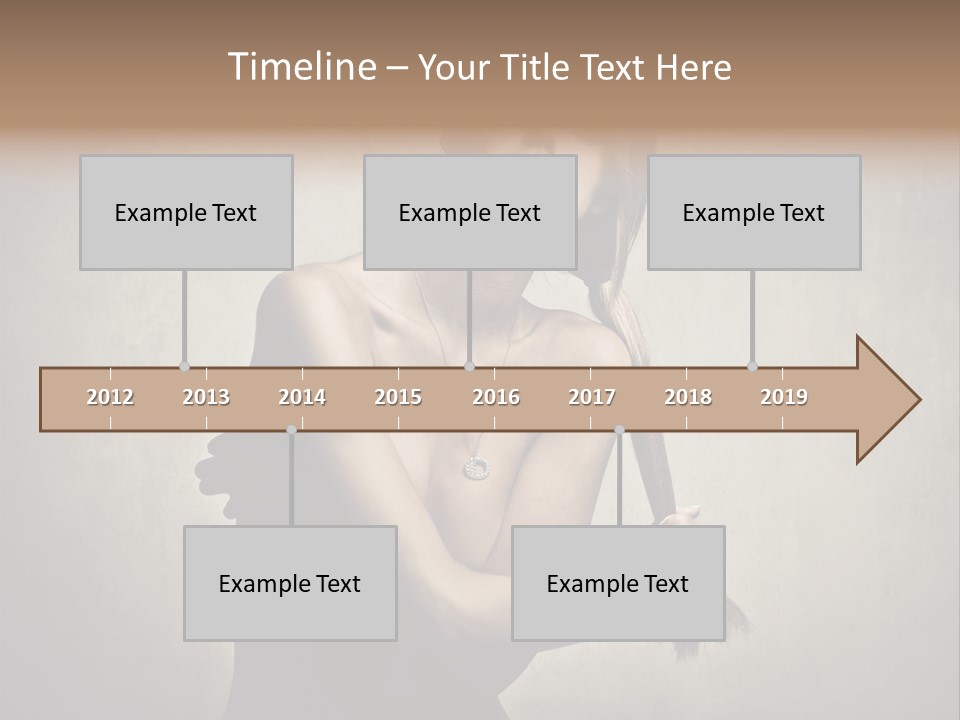 Timeline – Your Title Text Here

Example Text

Example Text

Example Text

2012 2013 2014 2015 2016 2017 2018 2019

Example Text

Example Text